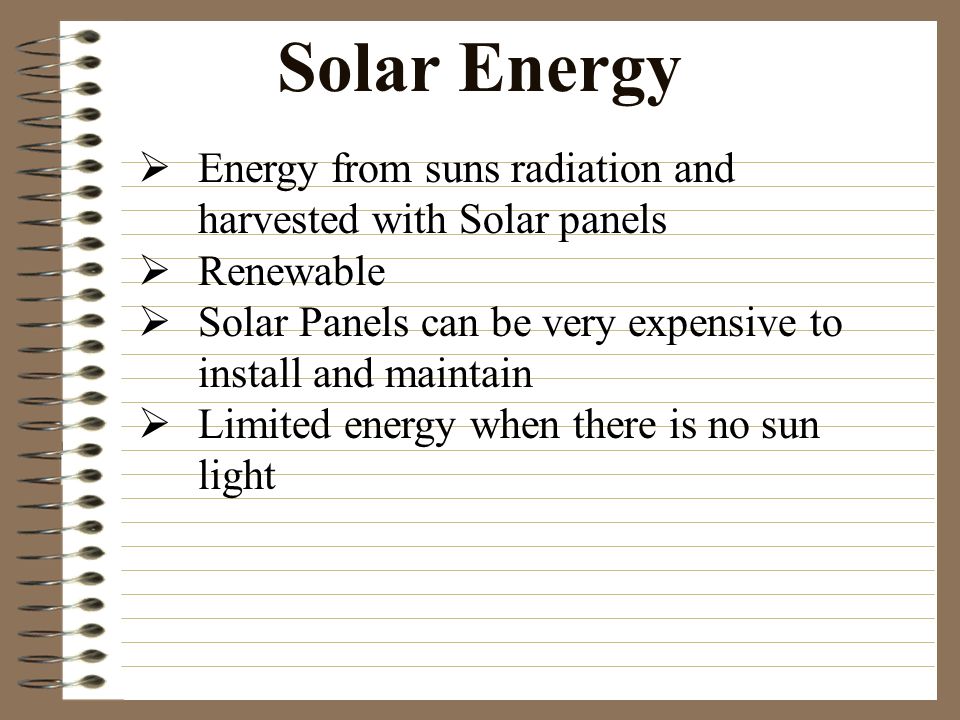 Solar Energy

➢ Energy from suns radiation and harvested with Solar panels
➢ Renewable
➢ Solar Panels can be very expensive to install and maintain
➢ Limited energy when there is no sun light